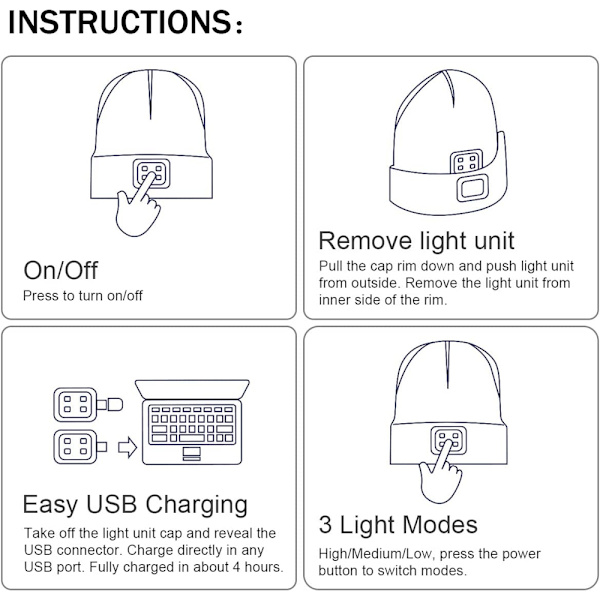 INSTRUCTIONS:

On/Off
Press to turn on/off

Remove light unit
Pull the cap rim down and push light unit from outside. Remove the light unit from inner side of the rim.

Easy USB Charging
Take off the light unit cap and reveal the USB connector. Charge directly in any USB port. Fully charged in about 4 hours.

3 Light Modes
High/Medium/Low, press the power button to switch modes.